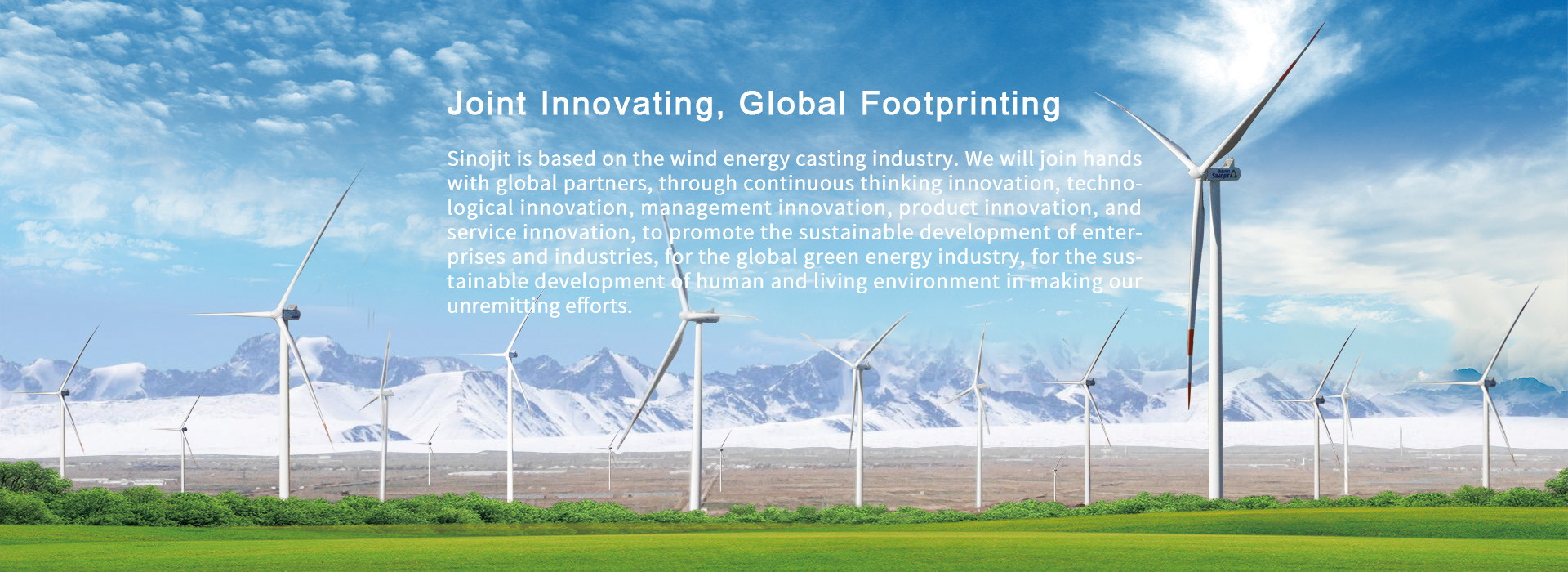 Joint Innovating, Global Footprinting

Sinojit is based on the wind energy casting industry. We will join hands with global partners, through continuous thinking innovation, technological innovation, management innovation, product innovation, and service innovation, to promote the sustainable development of enterprises and industries, for the global green energy industry, for the sustainable development of human and living environment in making our unremitting efforts.

Sinojit